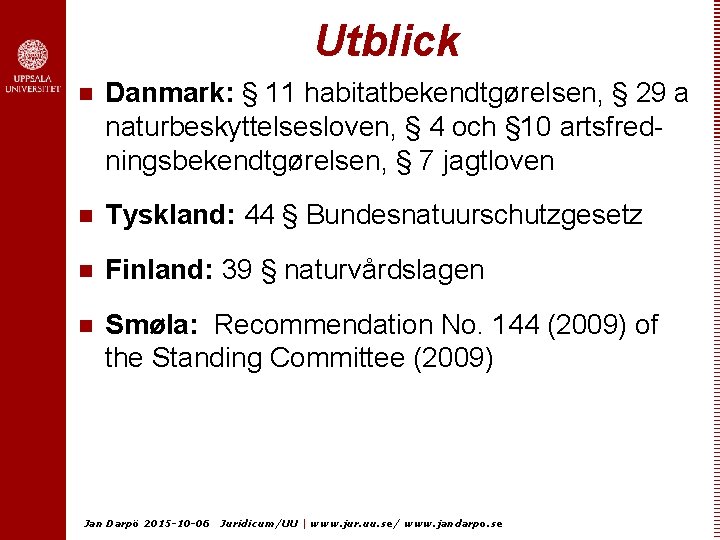 UPPSALA UNIVERSITET

Utblick

Danmark: § 11 habitatbekendtgørelsen, § 29 a naturbeskyttelsesloven, § 4 och §10 artsfredningsbekendtgørelsen, § 7 jagtloven

Tyskland: 44 § Bundesnatuurschutzgesetz

Finland: 39 § naturvårdslagen

Smøla: Recommendation No. 144 (2009) of the Standing Committee (2009)

Jan Darpö 2015-10-06 Juridicum/UU | www.jur.uu.se/ www.jandarpo.se